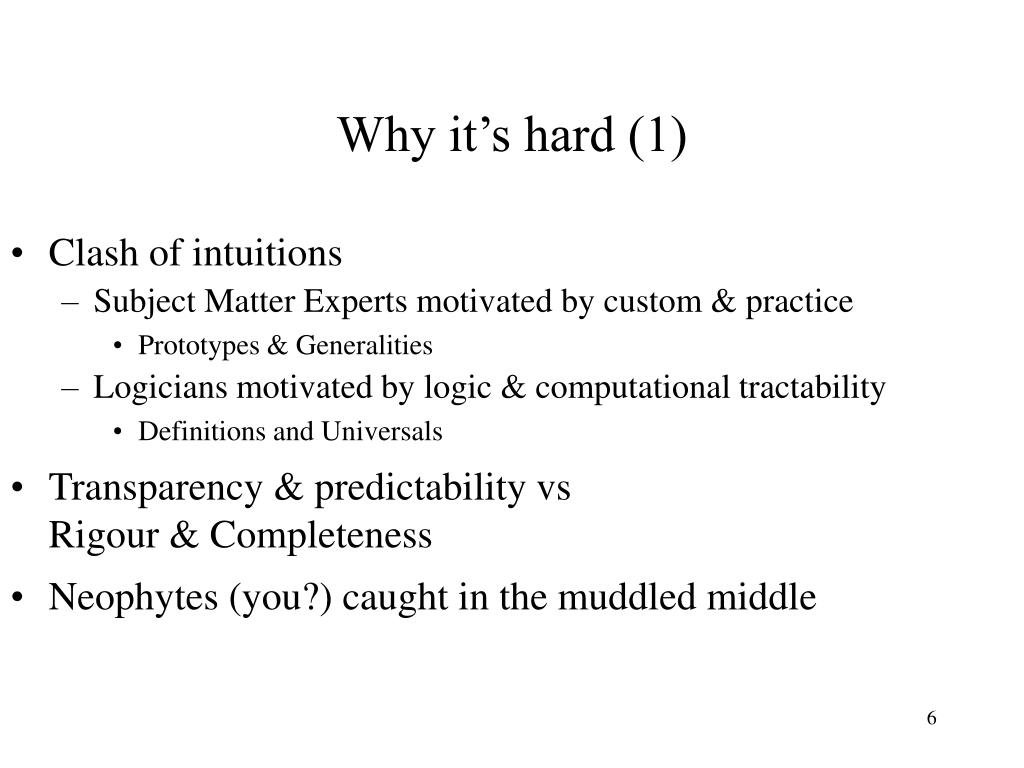 Why it’s hard (1)

• Clash of intuitions
– Subject Matter Experts motivated by custom & practice
• Prototypes & Generalities
– Logicians motivated by logic & computational tractability
• Definitions and Universals

• Transparency & predictability vs
Rigour & Completeness

• Neophytes (you?) caught in the muddled middle

6